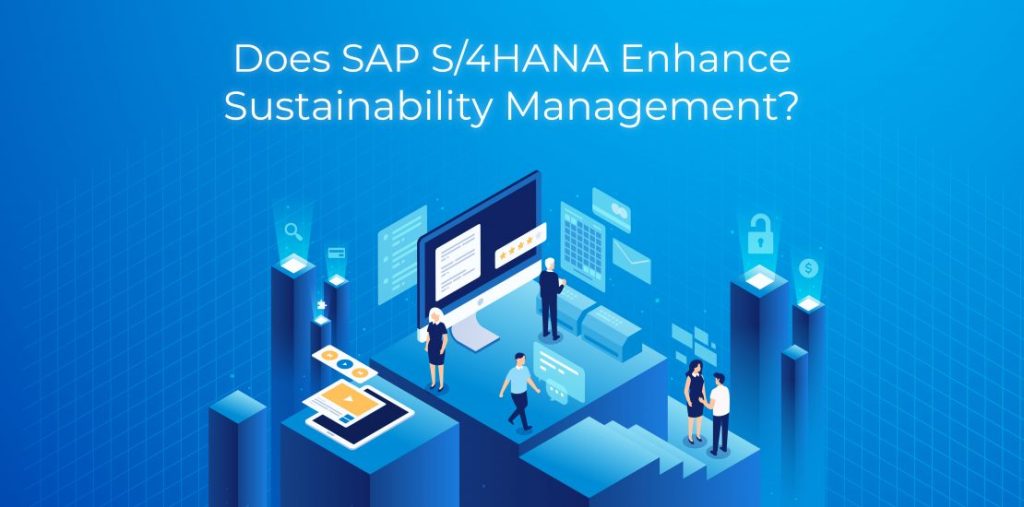 Does SAP S/4HANA Enhance Sustainability Management?